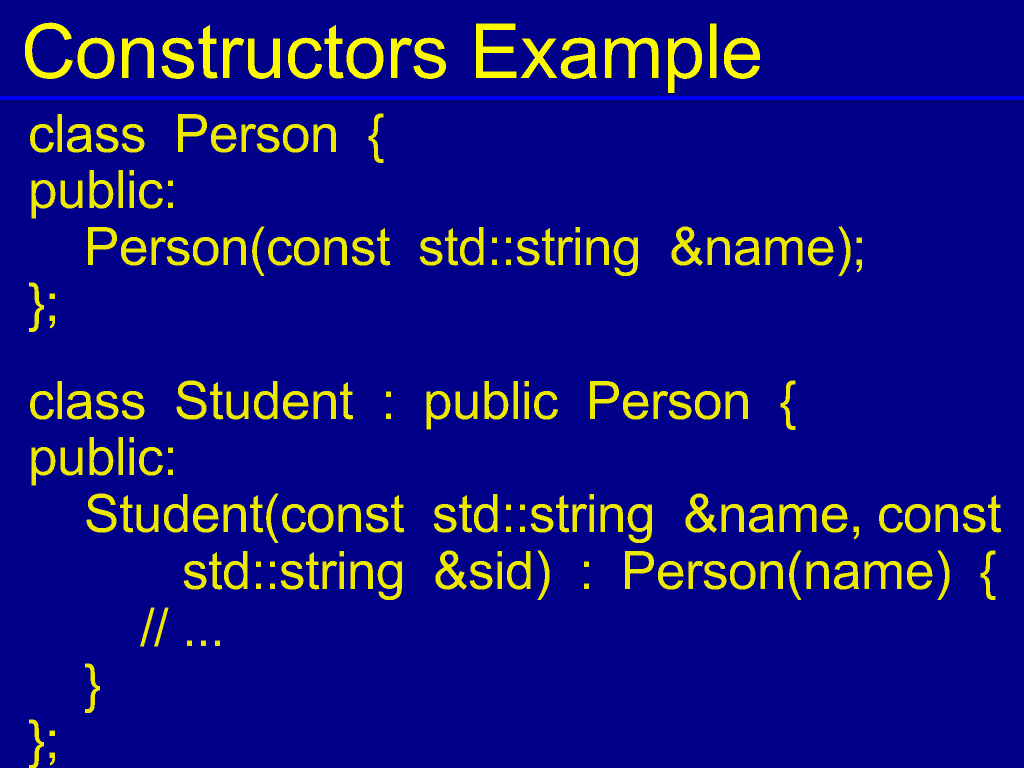 Constructors Example

class Person {
public:
Person(const std::string &name);
};

class Student : public Person {
public:
Student(const std::string &name, const std::string &sid) : Person(name) {
// ...
}
};